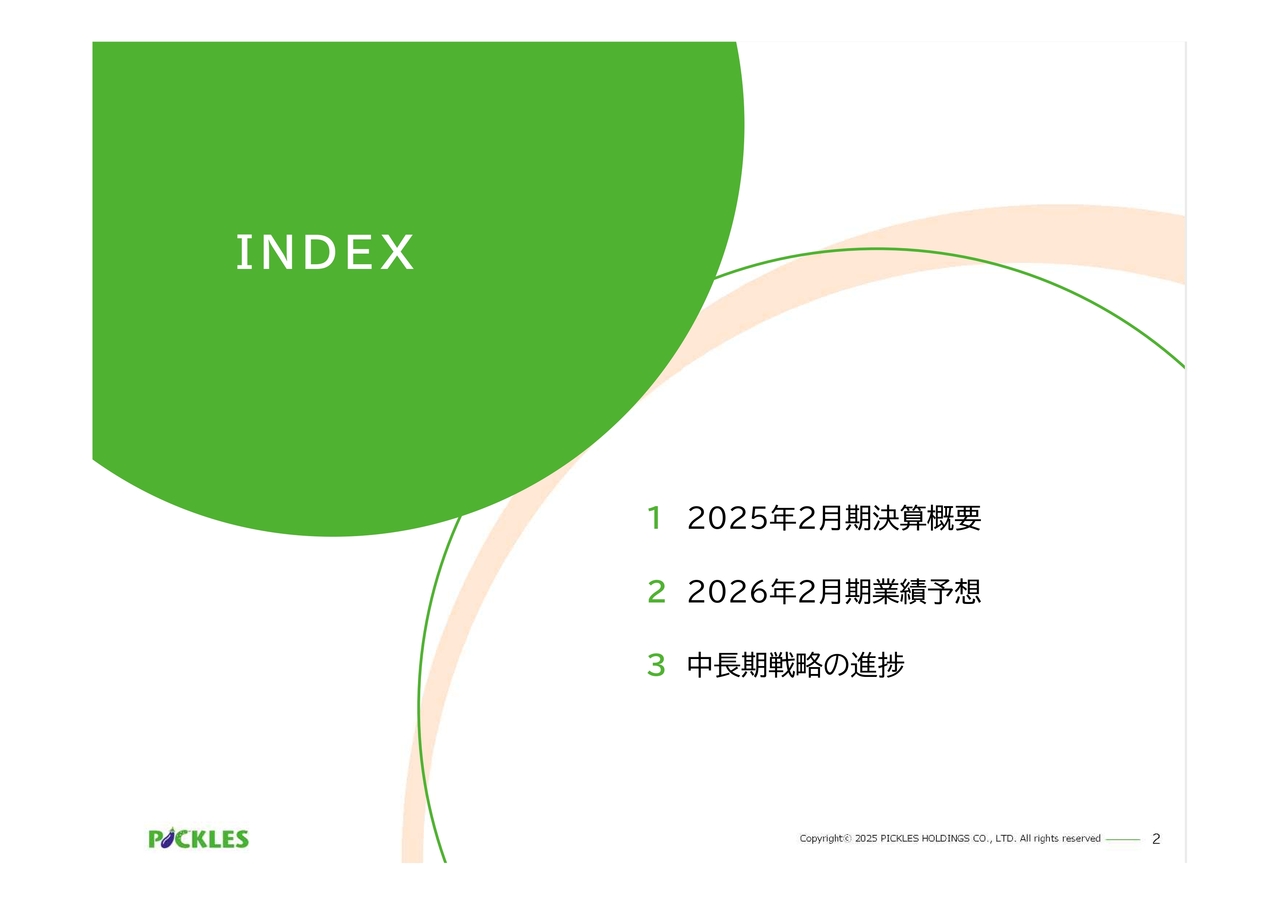 INDEX

1 2025年2月期決算概要

2 2026年2月期業績予想

3 中長期戦略の進捗

PICKLES

Copyright© 2025 PICKLES HOLDINGS CO., LTD. All rights reserved 2